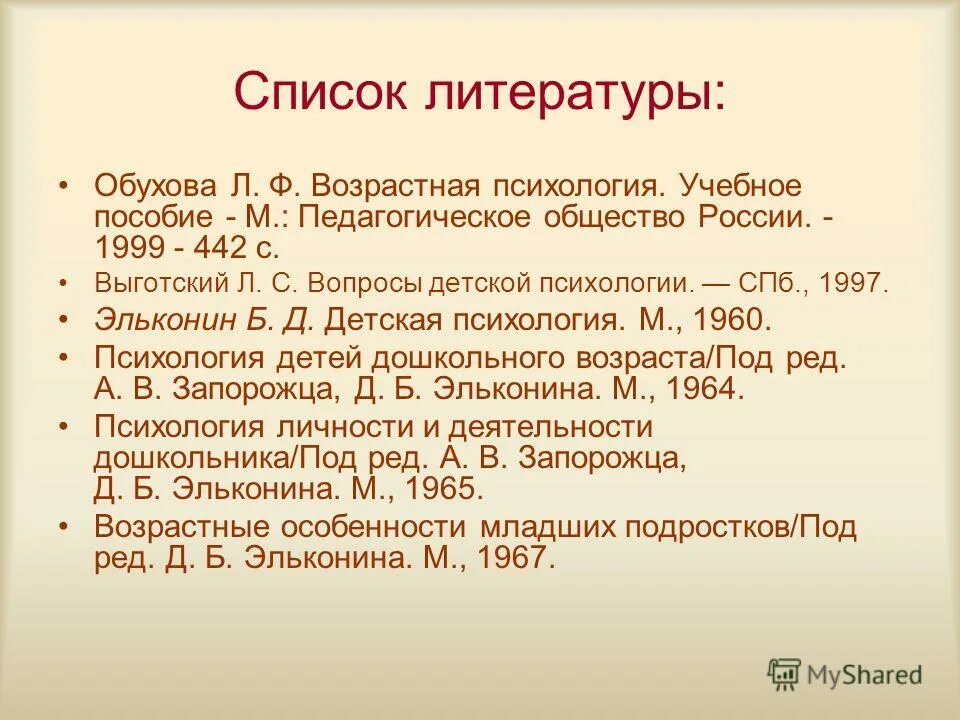 Список литературы:

• Обухова Л. Ф. Возрастная психология. Учебное пособие - М.: Педагогическое общество России. - 1999 - 442 с.
• Выготский Л. С. Вопросы детской психологии. — СПб., 1997.
• Эльконин Б. Д. Детская психология. М., 1960.
• Психология детей дошкольного возраста/Под ред. А. В. Запорожца, Д. Б. Эльконина. М., 1964.
• Психология личности и деятельности дошкольника/Под ред. А. В. Запорожца, Д. Б. Эльконина. М., 1965.
• Возрастные особенности младших подростков/Под ред. Д. Б. Эльконина. М., 1967.

MyShared